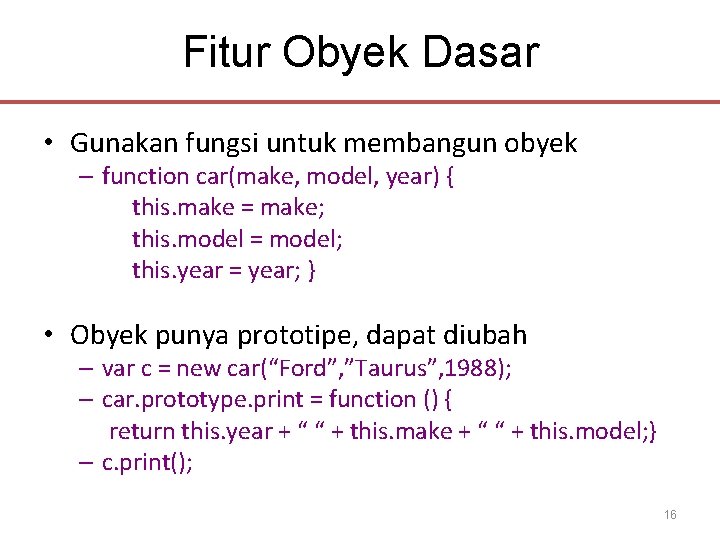 Fitur Obyek Dasar

• Gunakan fungsi untuk membangun obyek
– function car(make, model, year) {
this.make = make;
this.model = model;
this.year = year; }

• Obyek punya prototipe, dapat diubah
– var c = new car(“Ford”,”Taurus”,1988);
– car.prototype.print = function () {
return this.year + “ “ + this.make + “ “ + this.model;}
– c.print();

16